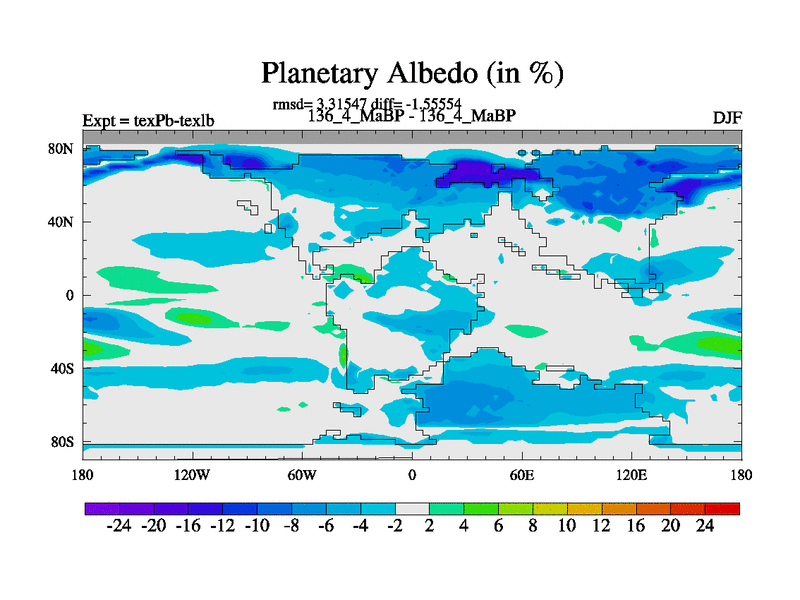 Planetary Albedo (in %)

rmsd= 3.31547 diff= -1.55554

Expt = texPb-texlb

136_4_MaBP - 136_4_MaBP

DJF

80N
40N
0
40S
80S

180 120W 60W 0 60E 120E 180

-24 -20 -16 -12 -10 -8 -6 -4 -2 2 4 6 8 10 12 16 20 24